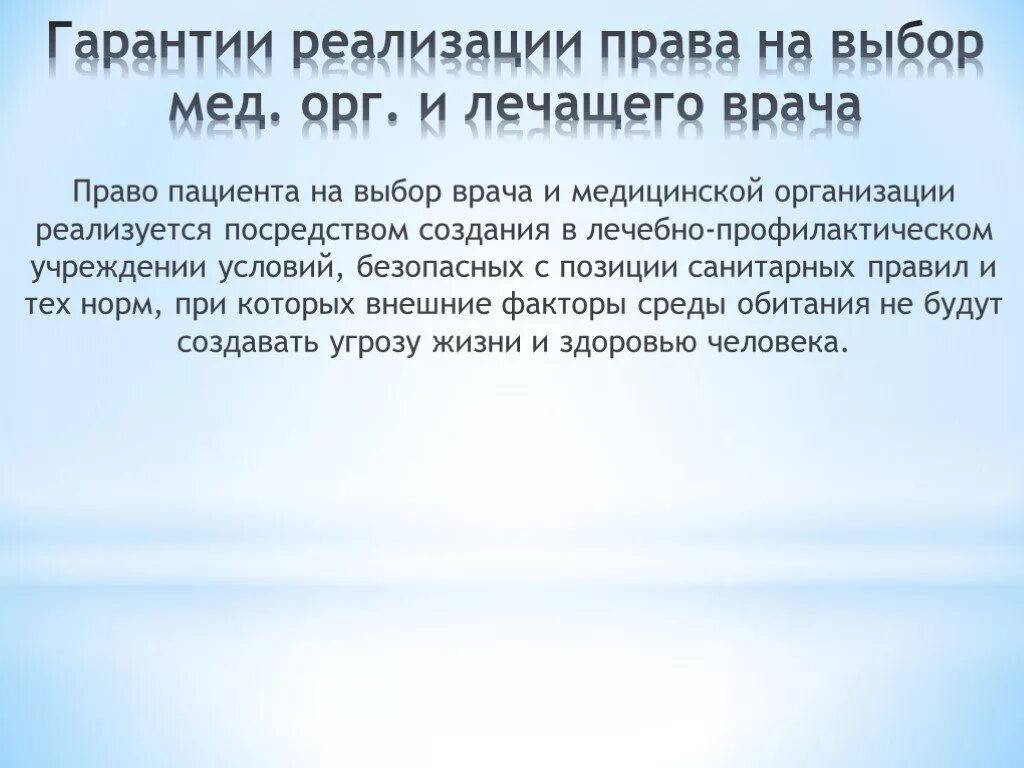 Гарантии реализации права на выбор мед. орг. и лечащего врача

Право пациента на выбор врача и медицинской организации реализуется посредством создания в лечебно-профилактическом учреждении условий, безопасных с позиции санитарных правил и тех норм, при которых внешние факторы среды обитания не будут создавать угрозу жизни и здоровью человека.